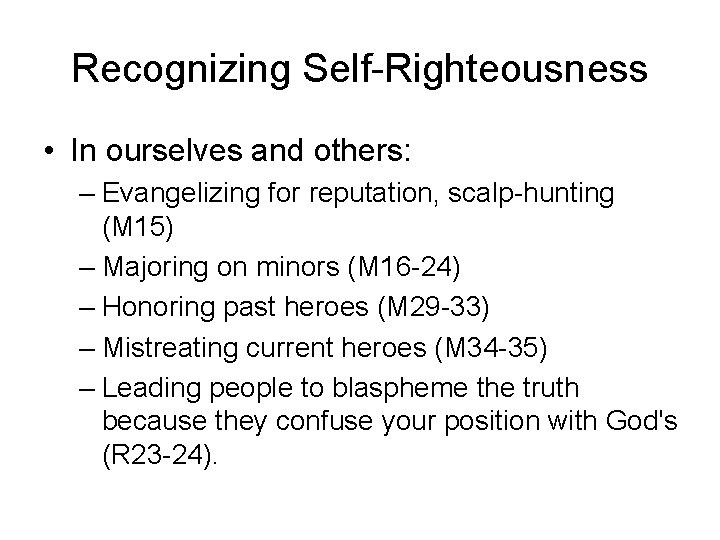 Recognizing Self-Righteousness

• In ourselves and others:
– Evangelizing for reputation, scalp-hunting (M15)
– Majoring on minors (M16-24)
– Honoring past heroes (M29-33)
– Mistreating current heroes (M34-35)
– Leading people to blaspheme the truth because they confuse your position with God's (R23-24).